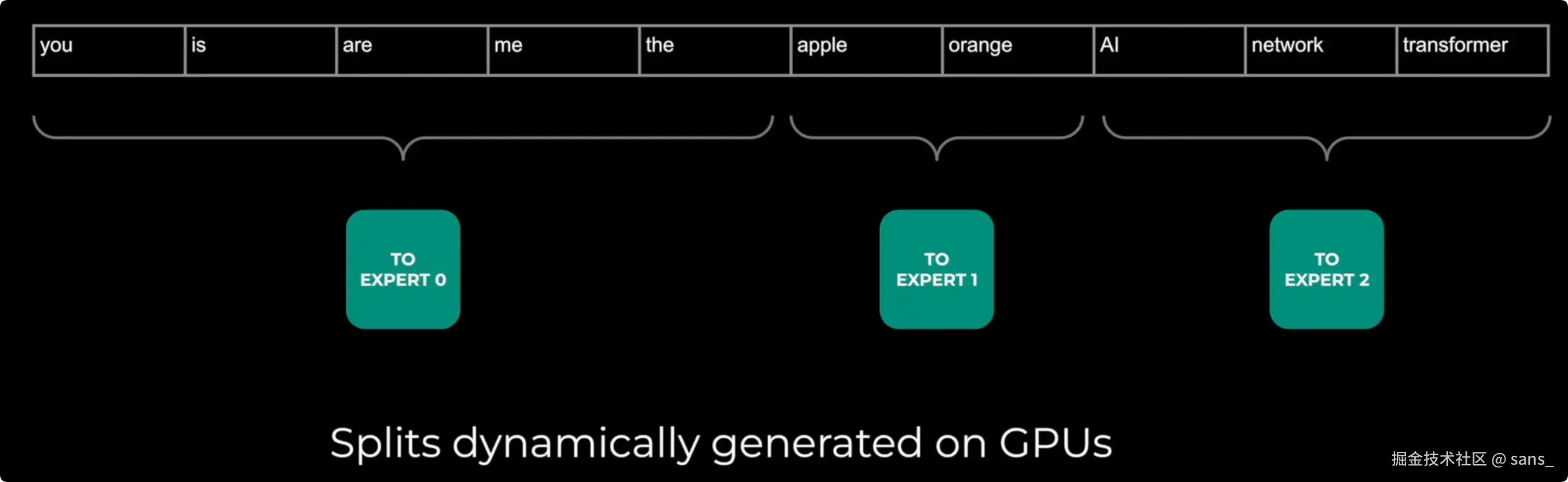 | you | is | are | me | the | apple | orange | AI | network | transformer |
|---|---|---|---|---|---|---|---|---|---|

TO EXPERT 0

TO EXPERT 1

TO EXPERT 2

Splits dynamically generated on GPUs

掘金技术社区 @ sans_